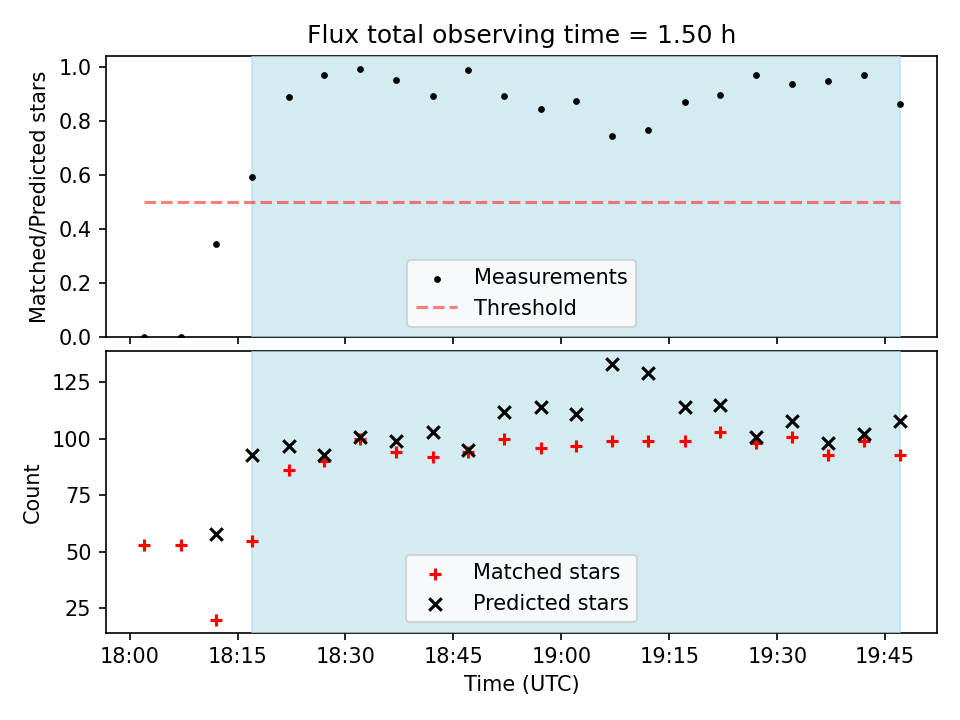 Flux total observing time = 1.50 h

Matched/Predicted stars

1.0
0.8
0.6
0.4
0.2
0.0

Measurements
Threshold

Count

125
100
75
50
25

Matched stars
Predicted stars

18:00
18:15
18:30
18:45
19:00
19:15
19:30
19:45

Time (UTC)